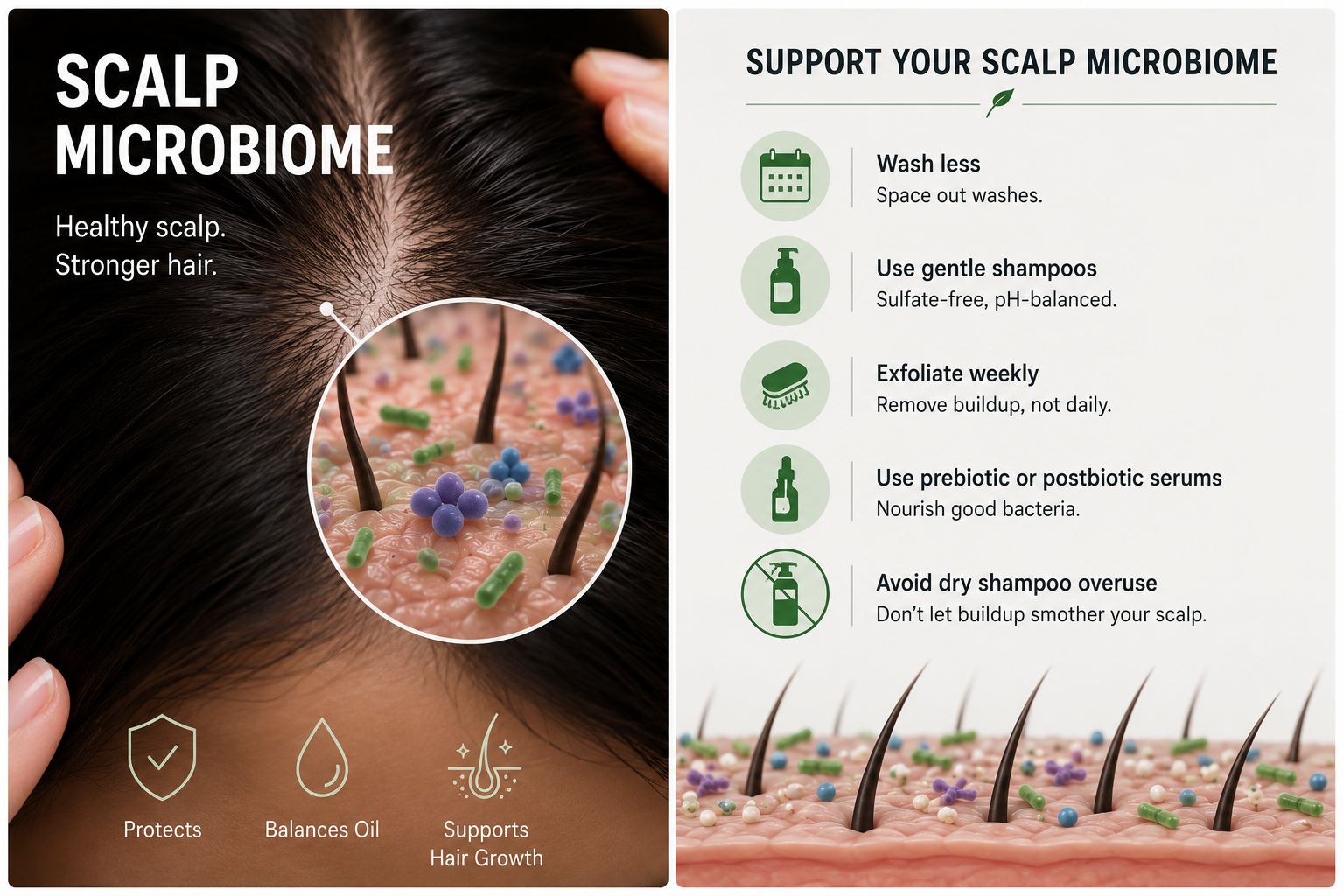 SCALP MICROBIOME

Healthy scalp.
Stronger hair.

Protects

Balances Oil

Supports Hair Growth

SUPPORT YOUR SCALP MICROBIOME

Wash less
Space out washes.

Use gentle shampoos
Sulfate-free, pH-balanced.

Exfoliate weekly
Remove buildup, not daily.

Use prebiotic or postbiotic serums
Nourish good bacteria.

Avoid dry shampoo overuse
Don't let buildup smother your scalp.